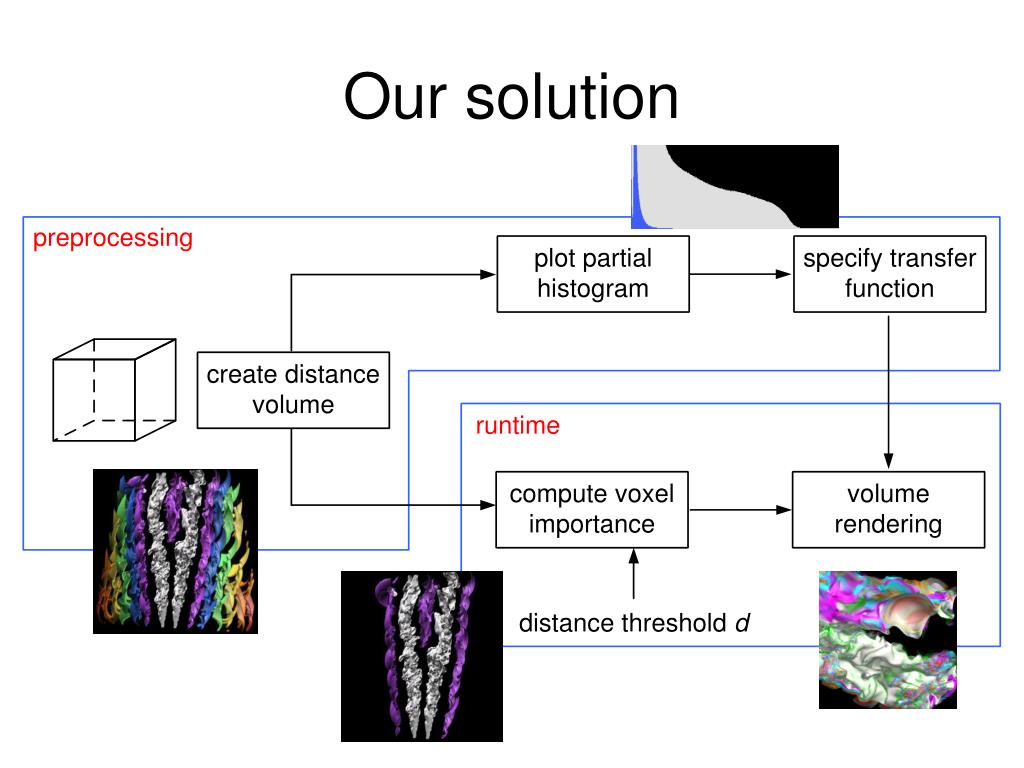 Our solution

preprocessing

plot partial histogram

specify transfer function

create distance volume

runtime

compute voxel importance

volume rendering

distance threshold $d$